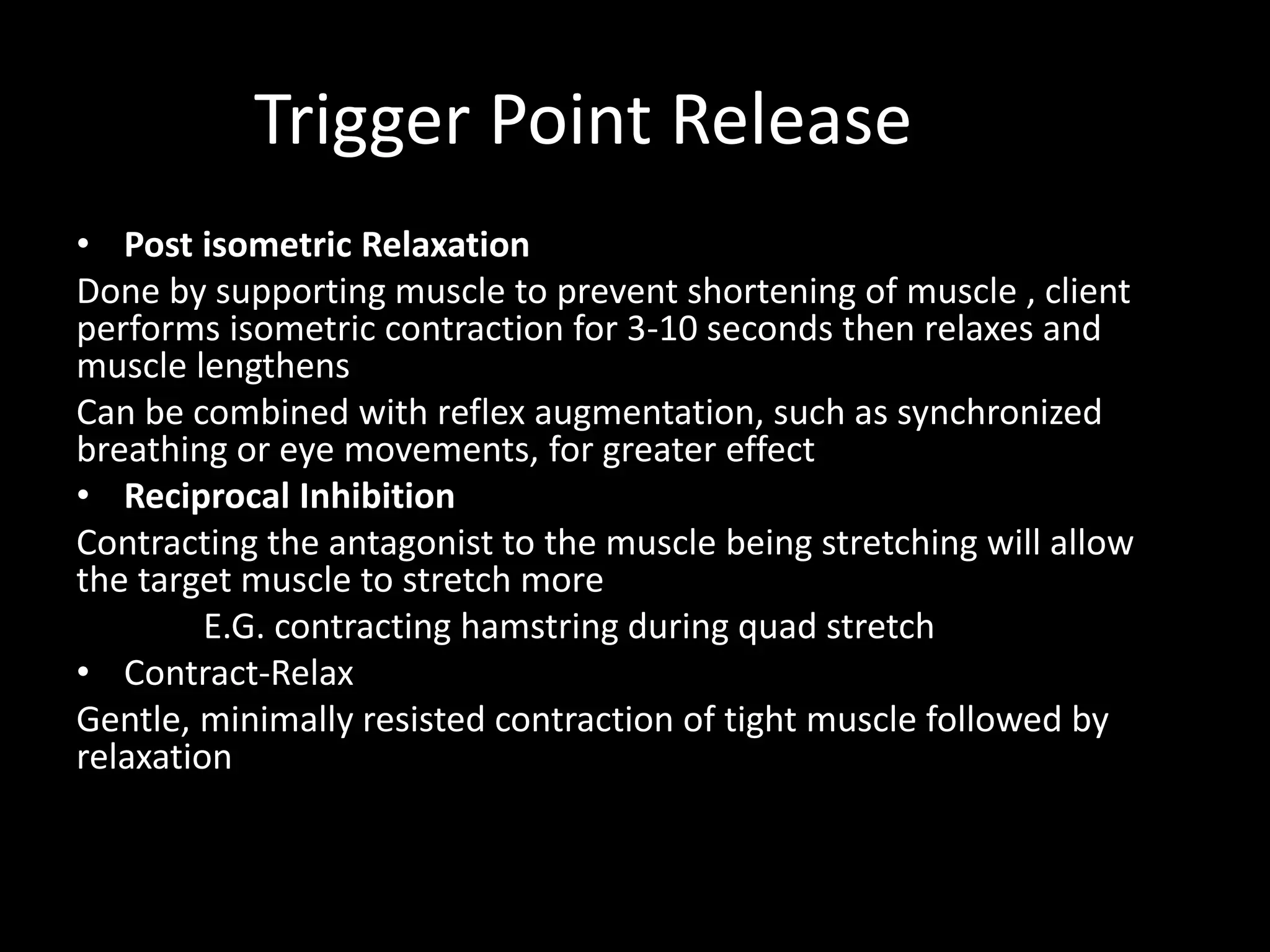 Trigger Point Release

• Post isometric Relaxation

Done by supporting muscle to prevent shortening of muscle , client performs isometric contraction for 3-10 seconds then relaxes and muscle lengthens

Can be combined with reflex augmentation, such as synchronized breathing or eye movements, for greater effect

• Reciprocal Inhibition

Contracting the antagonist to the muscle being stretching will allow the target muscle to stretch more

E.G. contracting hamstring during quad stretch

• Contract-Relax

Gentle, minimally resisted contraction of tight muscle followed by relaxation